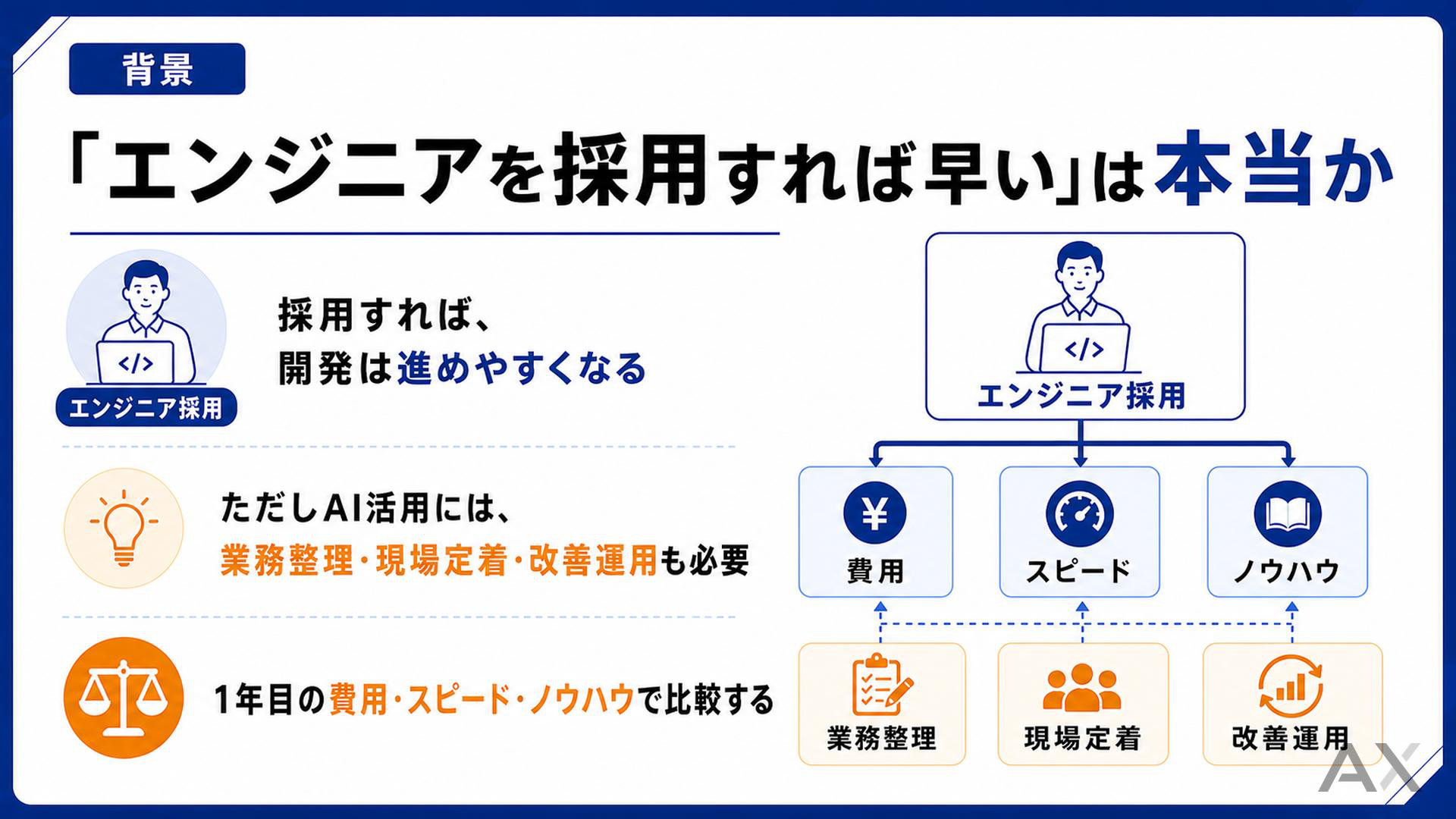 背景

「エンジニアを採用すれば早い」は本当か

</> エンジニア採用

採用すれば、
開発は進めやすくなる

ただしAI活用には、
業務整理・現場定着・改善運用も必要

1年目の費用・スピード・ノウハウで比較する

</> エンジニア採用

費用

スピード

ノウハウ

業務整理

現場定着

改善運用

AX